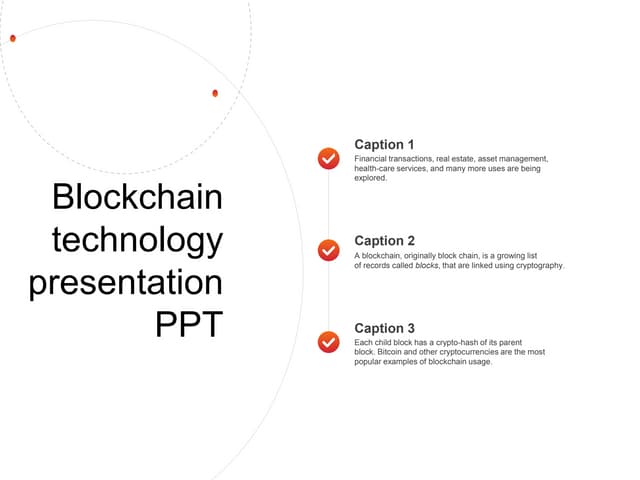 Blockchain technology presentation PPT

Caption 1
Financial transactions, real estate, asset management, health-care services, and many more uses are being explored.

Caption 2
A blockchain, originally block chain, is a growing list of records called blocks, that are linked using cryptography.

Caption 3
Each child block has a crypto-hash of its parent block. Bitcoin and other cryptocurrencies are the most popular examples of blockchain usage.